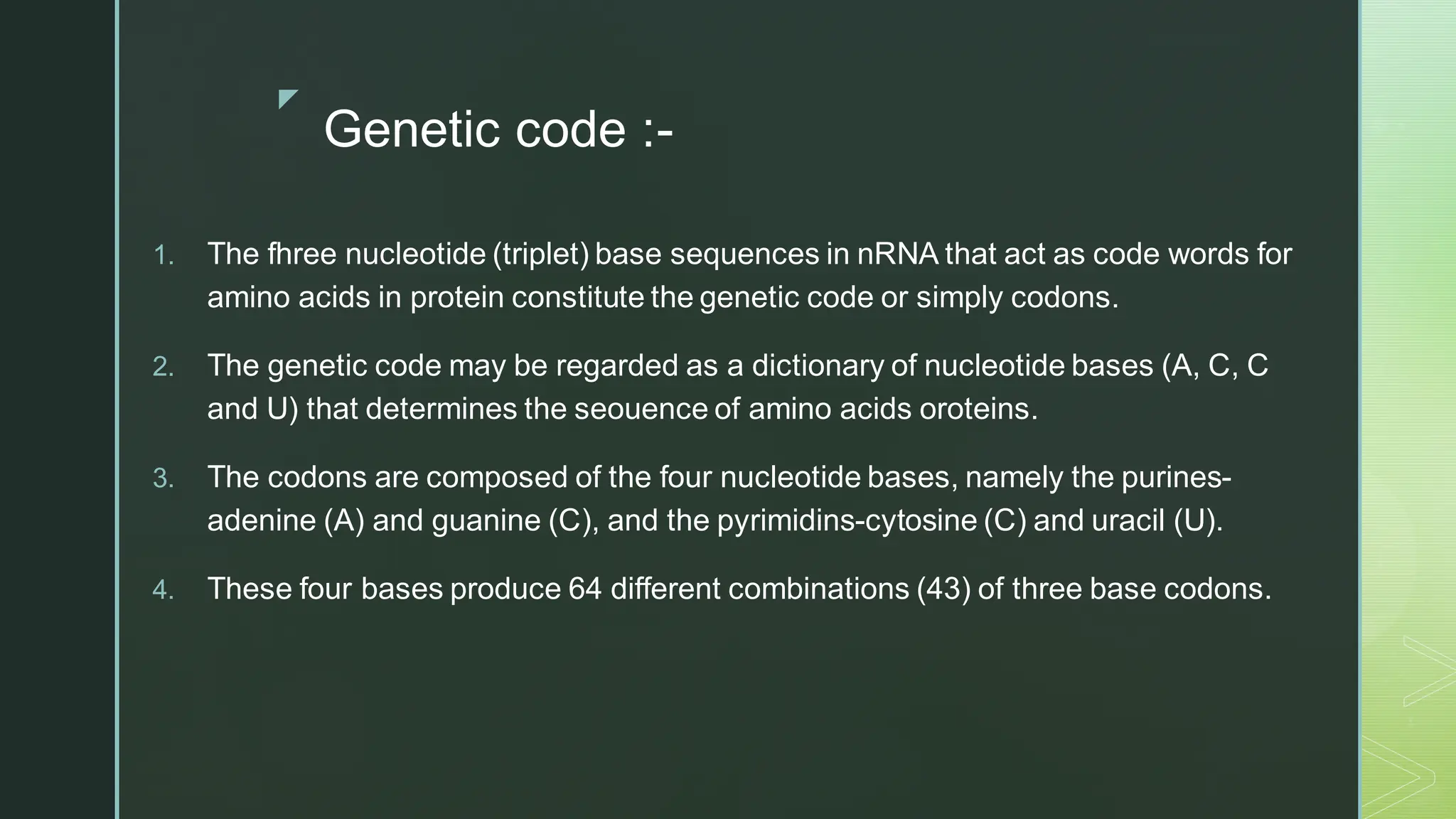 Genetic code :-

1. The fhree nucleotide (triplet) base sequences in nRNA that act as code words for amino acids in protein constitute the genetic code or simply codons.

2. The genetic code may be regarded as a dictionary of nucleotide bases (A, C, C and U) that determines the seouence of amino acids oroteins.

3. The codons are composed of the four nucleotide bases, namely the purines-adenine (A) and guanine (C), and the pyrimidins-cytosine (C) and uracil (U).

4. These four bases produce 64 different combinations (43) of three base codons.